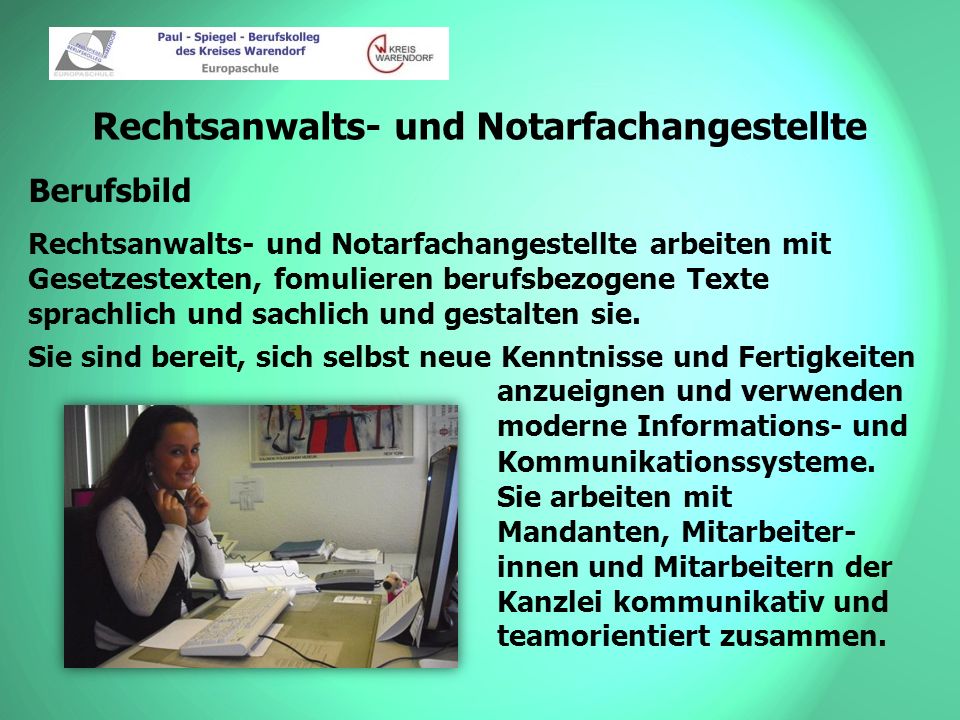 EUROPASCHULE

Paul - Spiegel - Berufskolleg des Kreises Warendorf
Europaschule

KREIS WARENDORF

Rechtsanwalts- und Notarfachangestellte

Berufsbild

Rechtsanwalts- und Notarfachangestellte arbeiten mit Gesetzestexten, fomulieren berufsbezogene Texte sprachlich und sachlich und gestalten sie.

Sie sind bereit, sich selbst neue Kenntnisse und Fertigkeiten anzueignen und verwenden moderne Informations- und Kommunikationssysteme. Sie arbeiten mit Mandanten, Mitarbeiterinnen und Mitarbeitern der Kanzlei kommunikativ und teamorientiert zusammen.